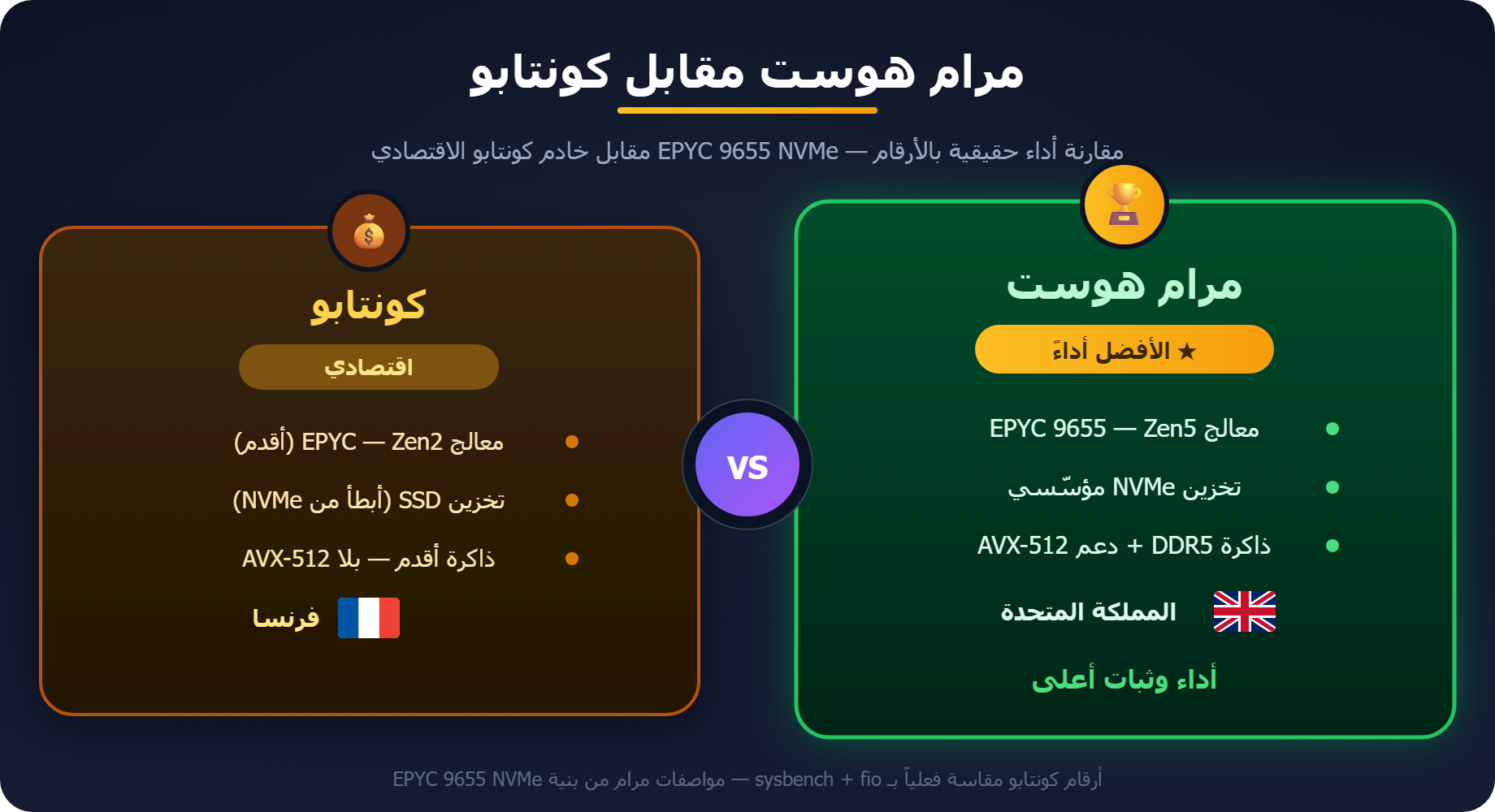 مرام هوست مقابل كونتابو

مقارنة أداء حقيقية بالأرقام — EPYC 9655 NVMe مقابل خادم كونتابو الاقتصادي

مرام هوست

★ الأفضل أداءً

معالج EPYC 9655 — Zen5

تخزين NVMe مؤسّسي

ذاكرة DDR5 + دعم AVX-512

المملكة المتحدة

أداء وثبات أعلى

VS

كونتابو

اقتصادي

معالج EPYC — Zen2 (أقدم)

تخزين SSD (أبطأ من NVMe)

ذاكرة أقدم — بلا AVX-512

فرنسا

أرقام كونتابو مقاسة فعلياً بـ sysbench + fio — مواصفات مرام من بنية EPYC 9655 NVMe